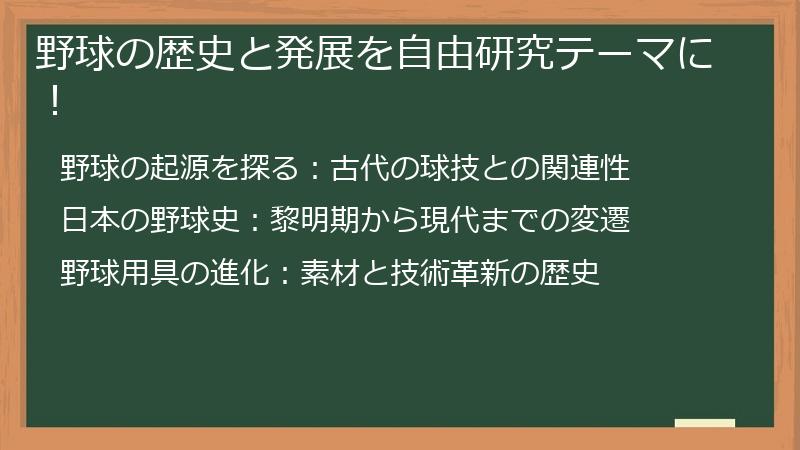 野球の歴史と発展を自由研究テーマに！

野球の起源を探る：古代の球技との関連性

日本の野球史：黎明期から現代までの変遷

野球用具の進化：素材と技術革新の歴史